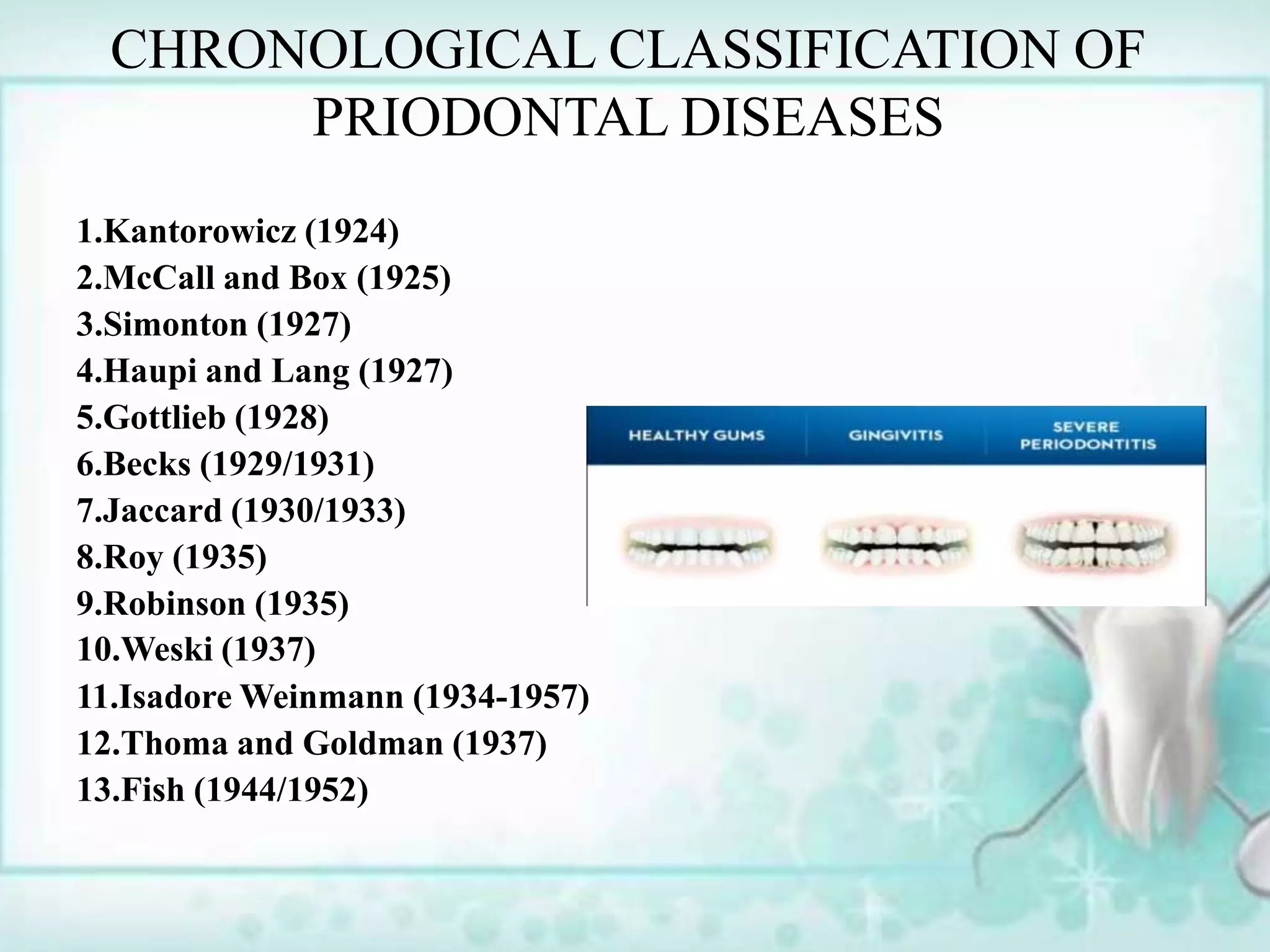 CHRONOLOGICAL CLASSIFICATION OF PRIODONTAL DISEASES

1.Kantorowicz (1924)
2.McCall and Box (1925)
3.Simonton (1927)
4.Haupi and Lang (1927)
5.Gottlieb (1928)
6.Becks (1929/1931)
7.Jaccard (1930/1933)
8.Roy (1935)
9.Robinson (1935)
10.Weski (1937)
11.Isadore Weinmann (1934-1957)
12.Thoma and Goldman (1937)
13.Fish (1944/1952)

HEALTHY GUMS
GINGIVITIS
SEVERE PERIODONTITIS